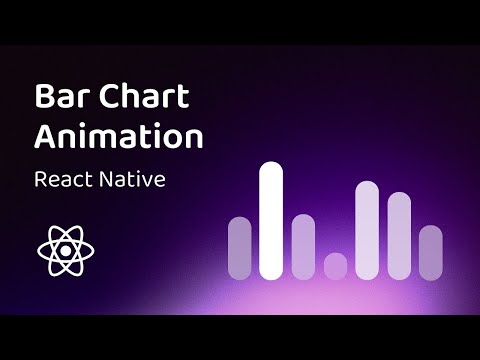 Bar Chart Animation

React Native